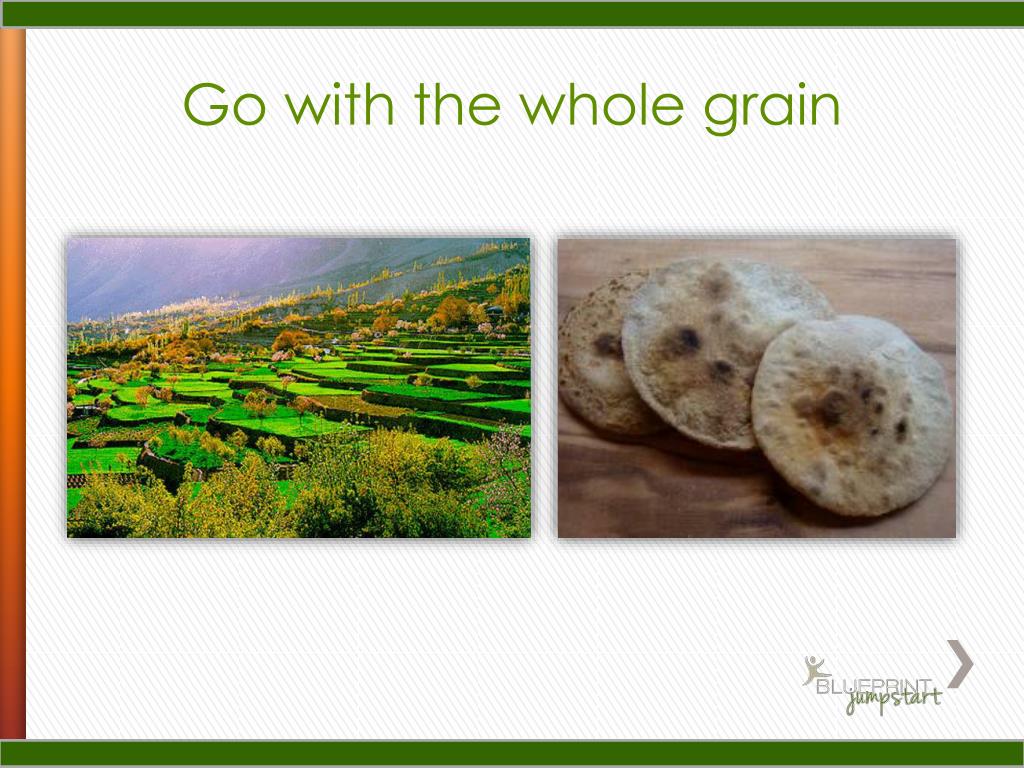 Go with the whole grain

BLUEPRINT jumpstart